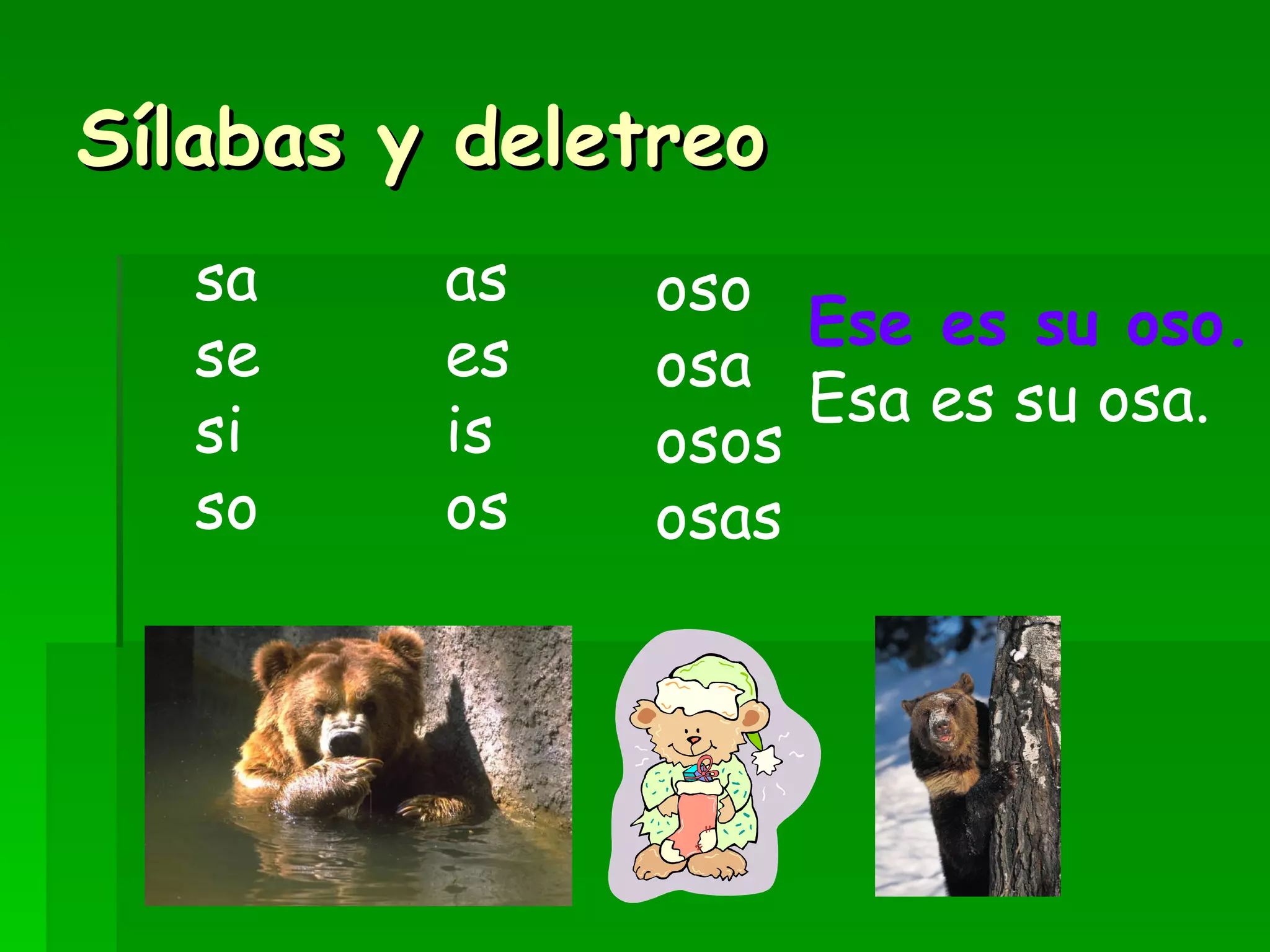 Sílabas y deletreo

sa
se
si
so

as
es
is
os

oso
osa
osos
osas

Ese es su oso.
Esa es su osa.